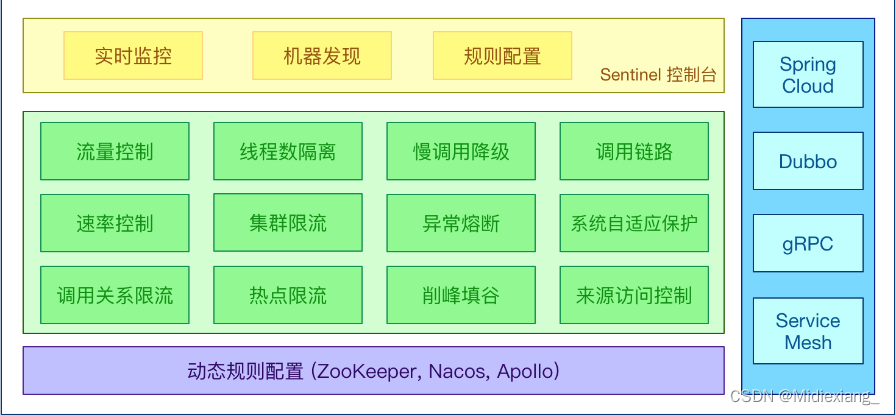 实时监控
机器发现
规则配置
Sentinel 控制台

流量控制
线程数隔离
慢调用降级
调用链路
速率控制
集群限流
异常熔断
系统自适应保护
调用关系限流
热点限流
削峰填谷
来源访问控制

动态规则配置 (ZooKeeper, Nacos, Apollo)

Spring Cloud
Dubbo
gRPC
Service Mesh

CSDN @Midiexiang_